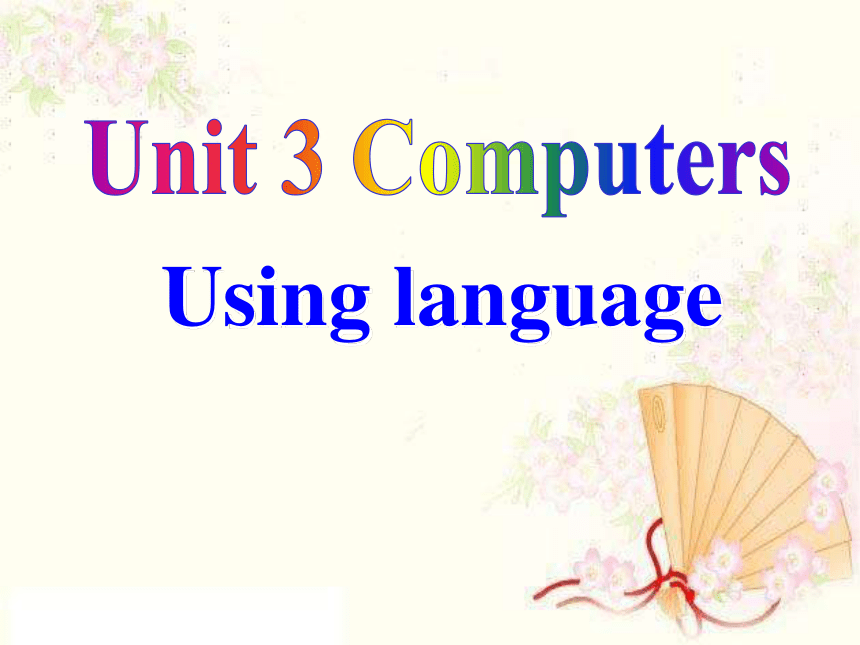 Unit 3 Computers

Using language